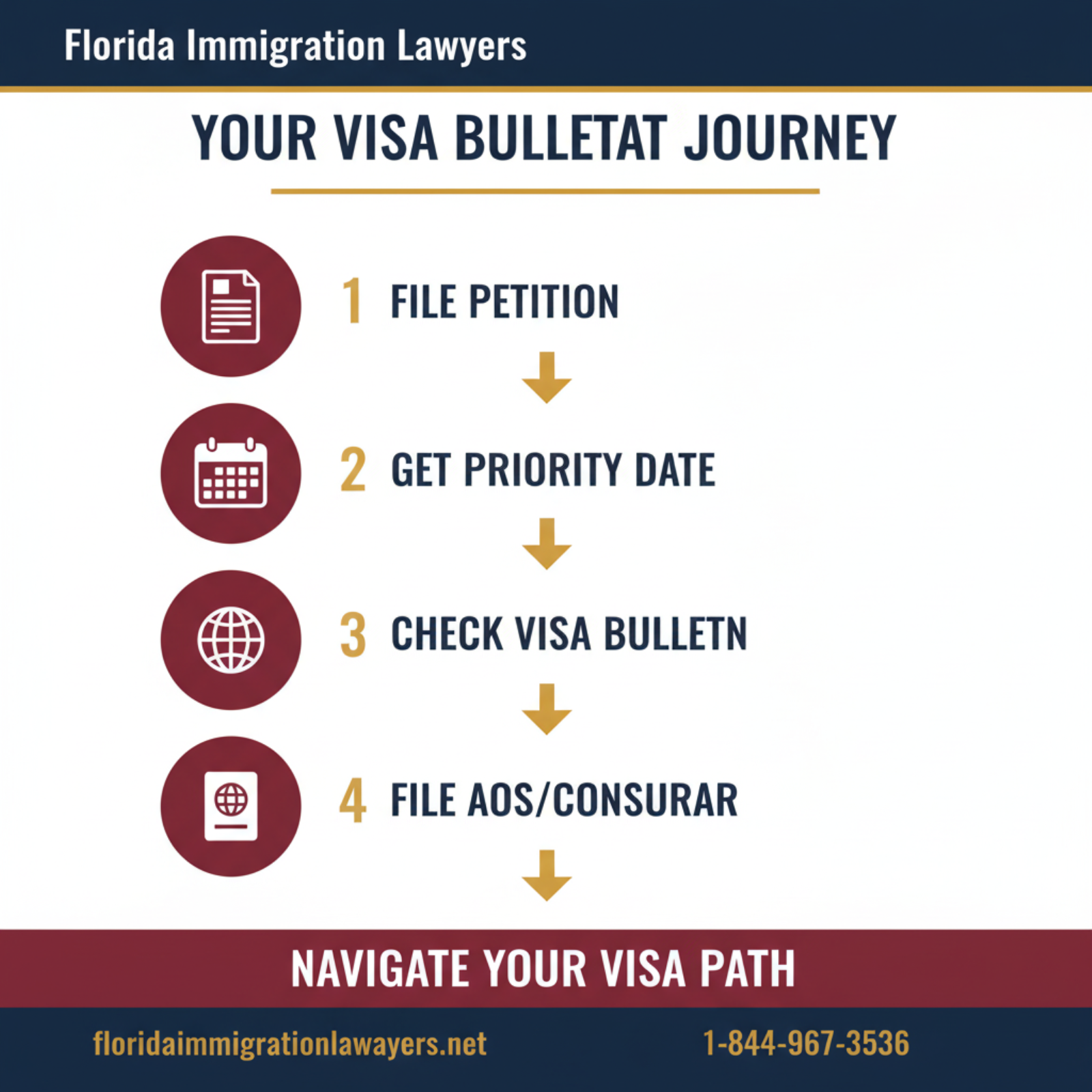 Florida Immigration Lawyers

YOUR VISA BULLETAT JOURNEY

1 FILE PETITION

2 GET PRIORITY DATE

3 CHECK VISA BULLETN

4 FILE AOS/CONSURAR

NAVIGATE YOUR VISA PATH

floridaimmigrationlawayers.net

1-844-967-3536